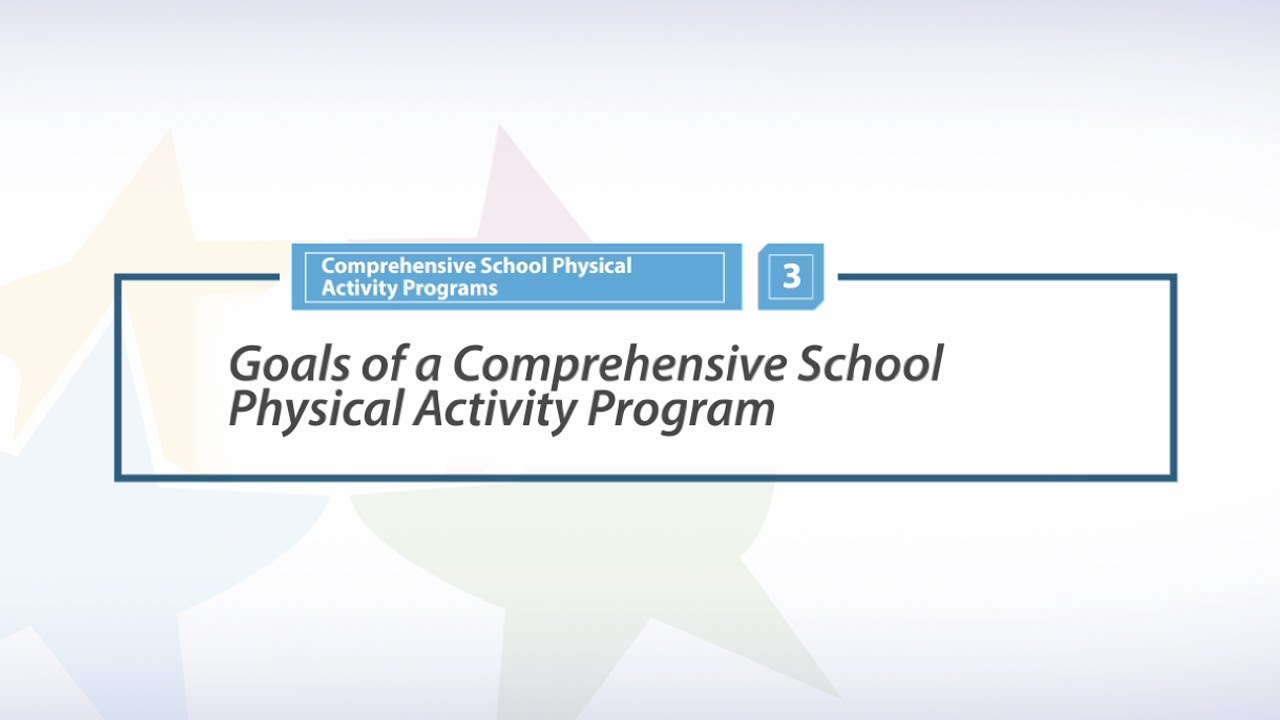 Comprehensive School Physical Activity Programs

3

Goals of a Comprehensive School Physical Activity Program